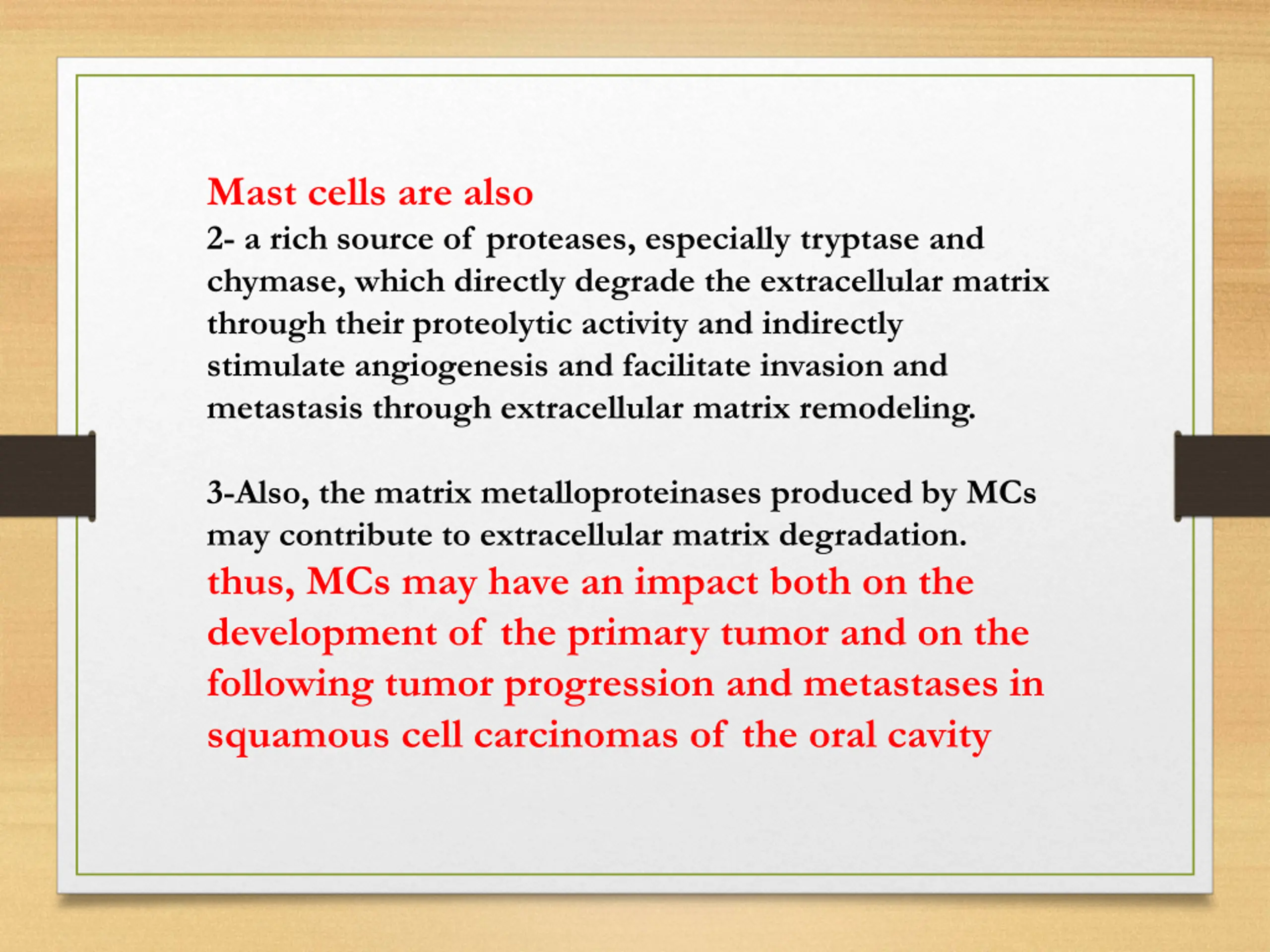 Mast cells are also
2- a rich source of proteases, especially tryptase and chymase, which directly degrade the extracellular matrix through their proteolytic activity and indirectly stimulate angiogenesis and facilitate invasion and metastasis through extracellular matrix remodeling.

3-Also, the matrix metalloproteinases produced by MCs may contribute to extracellular matrix degradation.
thus, MCs may have an impact both on the development of the primary tumor and on the following tumor progression and metastases in squamous cell carcinomas of the oral cavity